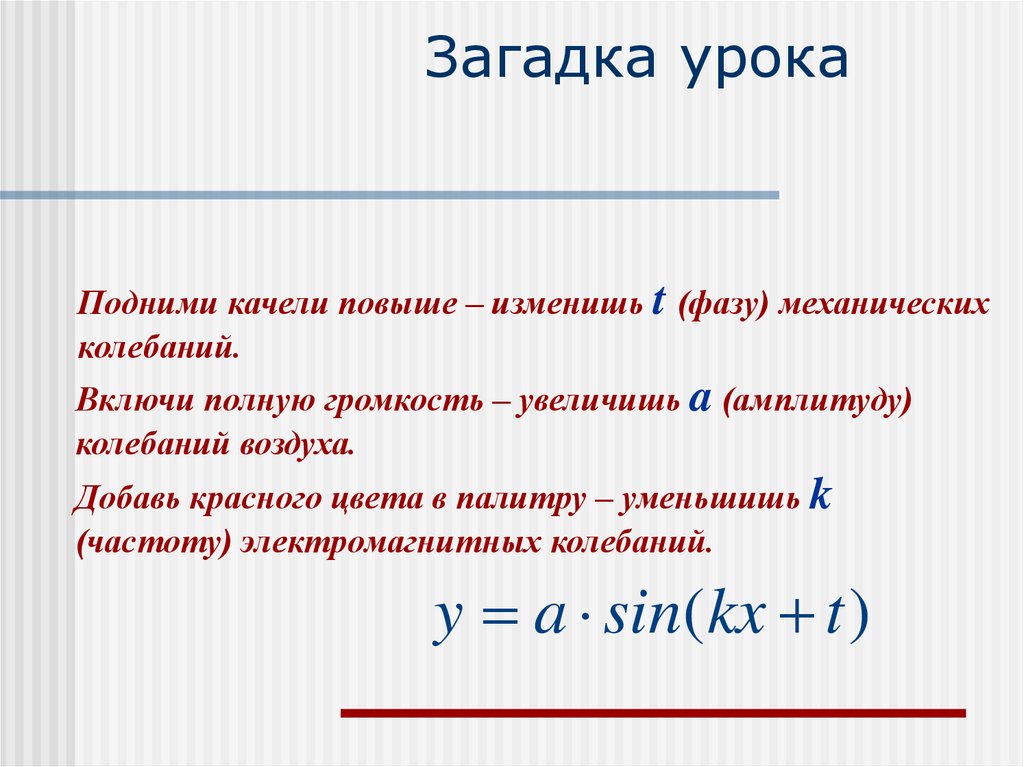 Загадка урока

Подними качели повыше – изменишь $t$ (фазу) механических колебаний.

Включи полную громкость – увеличишь $a$ (амплитуду) колебаний воздуха.

Добавь красного цвета в палитру – уменьшишь $k$ (частоту) электромагнитных колебаний.

$y = a \cdot sin(kx + t)$